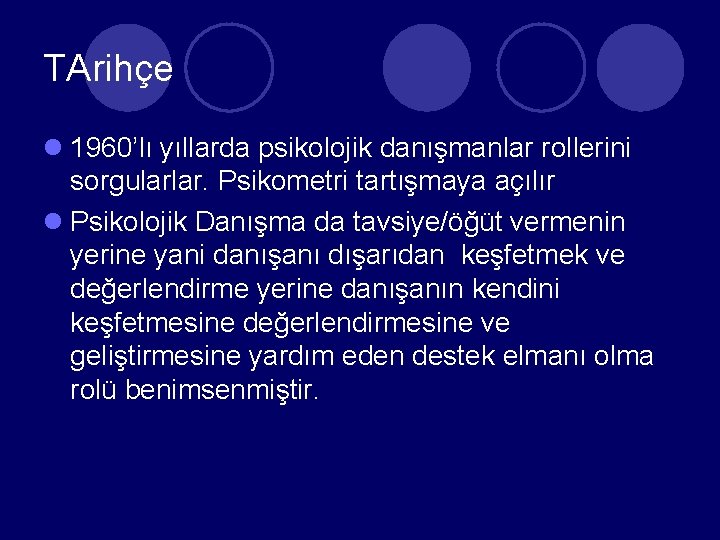 TArihçe

1960'lı yıllarda psikolojik danışmanlar rollerini sorgularlar. Psikometri tartışmaya açılır

Psikolojik Danışma da tavsiye/öğüt vermenin yerine yani danışanı dışarıdan keşfetmek ve değerlendirme yerine danışanın kendini keşfetmesine değerlendirmesine ve geliştirmesine yardım eden destek elmanı olma rolü benimsenmiştir.